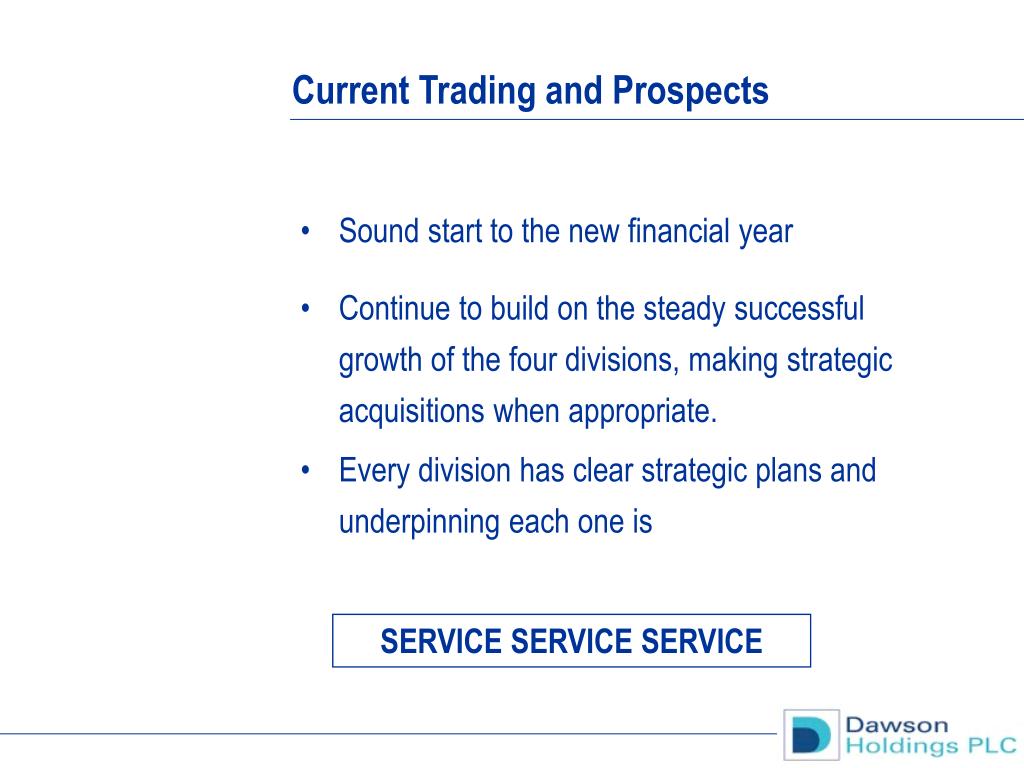 Current Trading and Prospects

• Sound start to the new financial year

• Continue to build on the steady successful growth of the four divisions, making strategic acquisitions when appropriate.

• Every division has clear strategic plans and underpinning each one is

SERVICE SERVICE SERVICE

Dawson Holdings PLC